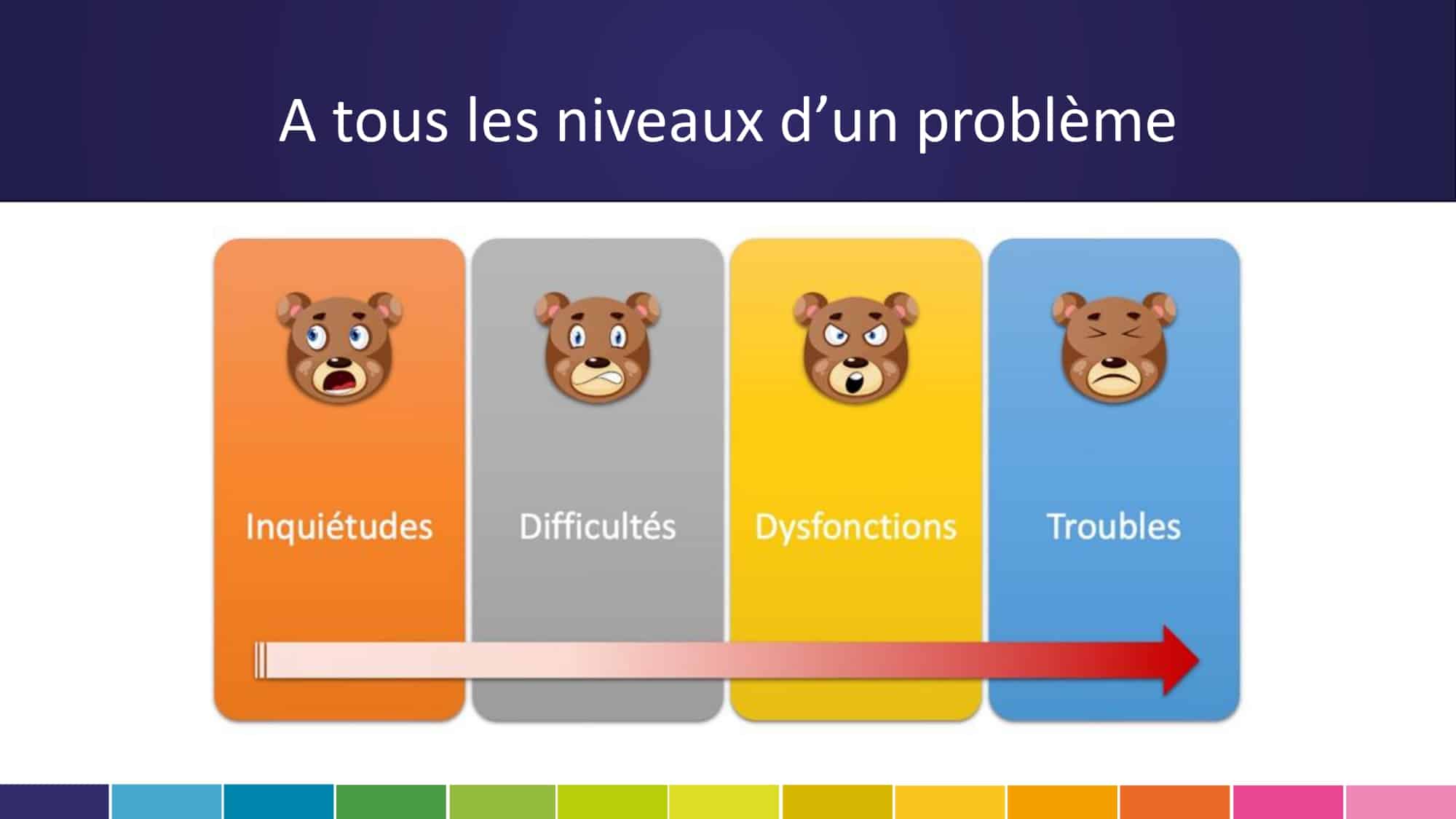 A tous les niveaux d’un problème

Inquiétudes

Difficultés

Dysfonctions

Troubles